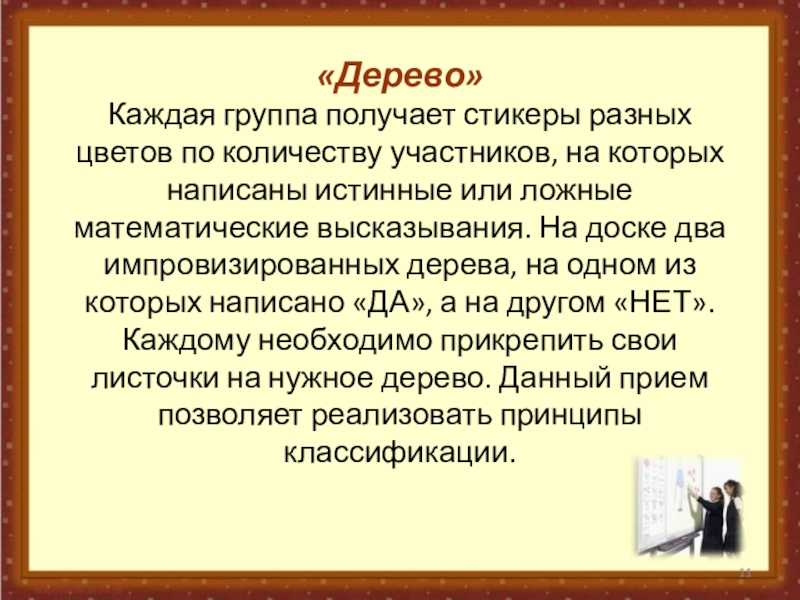 «Дерево»
Каждая группа получает стикеры разных цветов по количеству участников, на которых написаны истинные или ложные математические высказывания. На доске два импровизированных дерева, на одном из которых написано «ДА», а на другом «НЕТ». Каждому необходимо прикрепить свои листочки на нужное дерево. Данный прием позволяет реализовать принципы классификации.

11